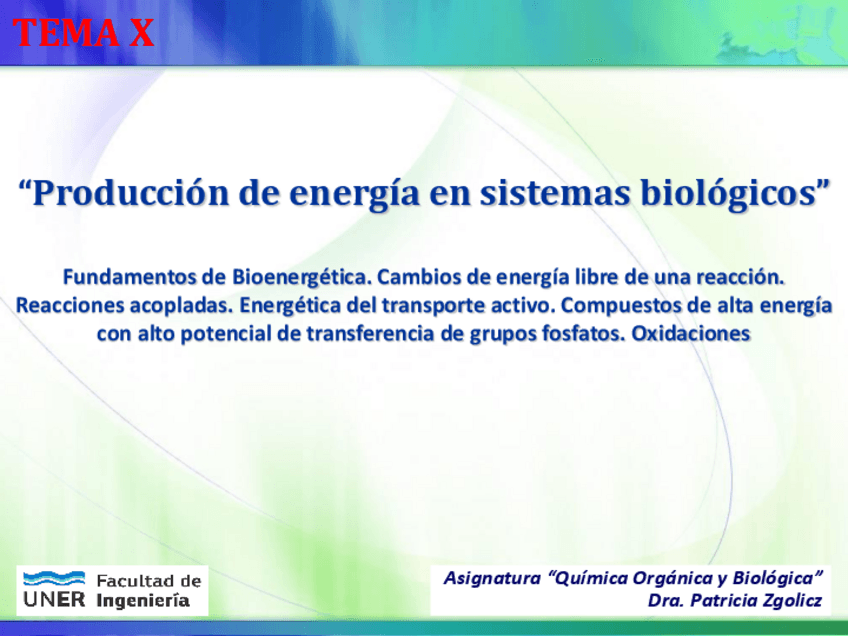 TEMA X

“Producción de energía en sistemas biológicos”

Fundamentos de Bioenergética. Cambios de energía libre de una reacción. Reacciones acopladas. Energética del transporte activo. Compuestos de alta energía con alto potencial de transferencia de grupos fosfatos. Oxidaciones

UNER Facultad de Ingeniería

Asignatura “Química Orgánica y Biológica”
Dra. Patricia Zgolicz